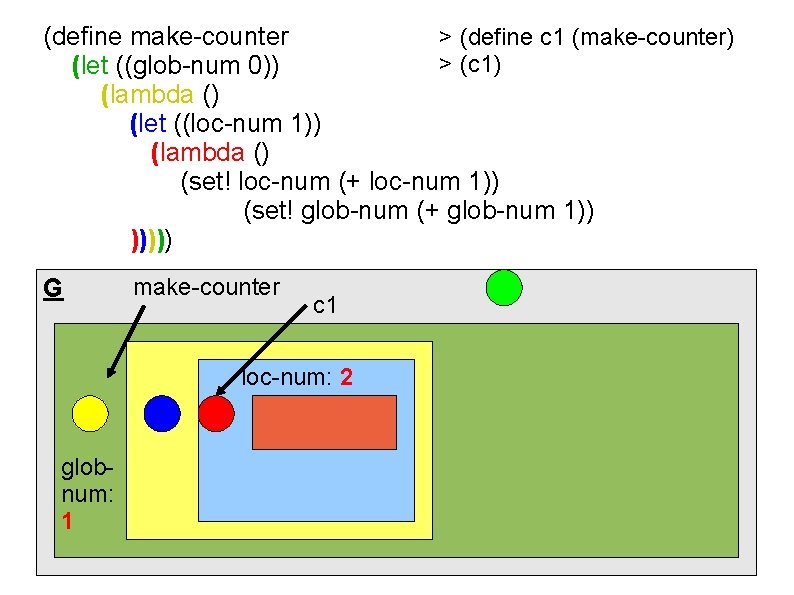 (define make-counter
  (let ((glob-num 0))
    (lambda ()
      (let ((loc-num 1))
        (lambda ()
          (set! loc-num (+ loc-num 1))
            (set! glob-num (+ glob-num 1))
      )))))

> (define c1 (make-counter)
> (c1)

G

make-counter

c1

loc-num: 2

glob-num: 1